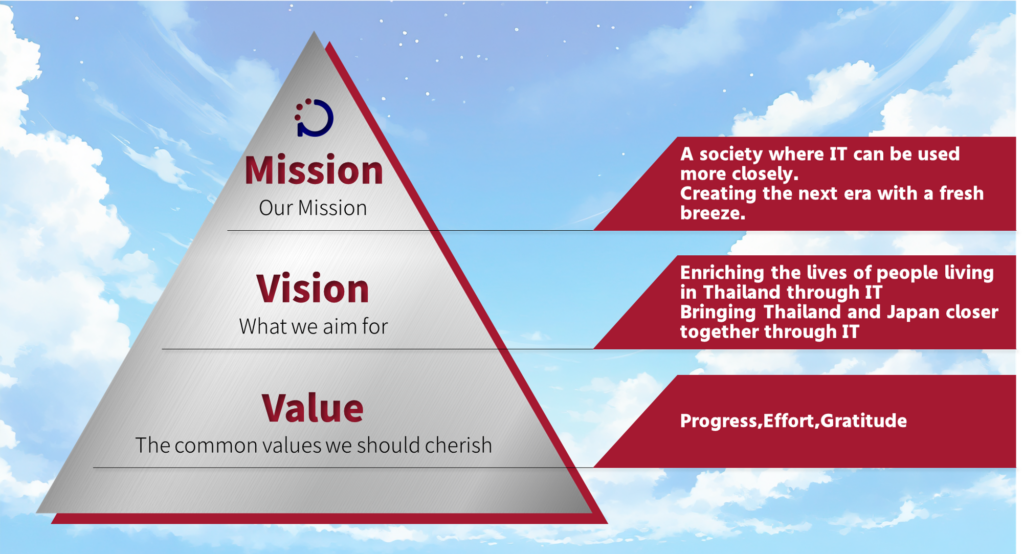 Mission
Our Mission

A society where IT can be used more closely.
Creating the next era with a fresh breeze.

Vision
What we aim for

Enriching the lives of people living in Thailand through IT
Bringing Thailand and Japan closer together through IT

Value
The common values we should cherish

Progress,Effort,Gratitude